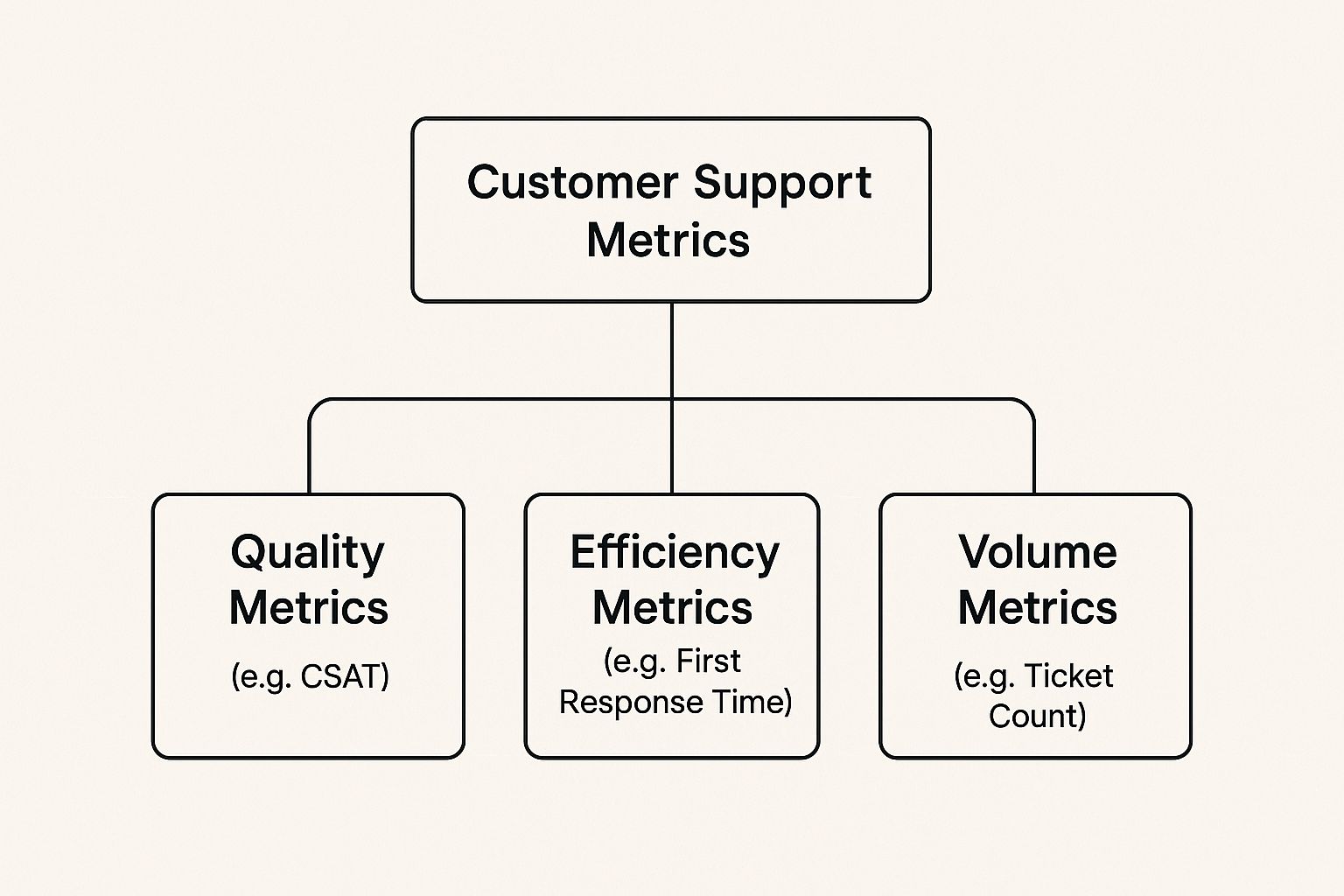 Customer Support Metrics

Quality Metrics
(e.g. CSAT)

Efficiency Metrics
(e.g. First Response Time)

Volume Metrics
(e.g. Ticket Count)